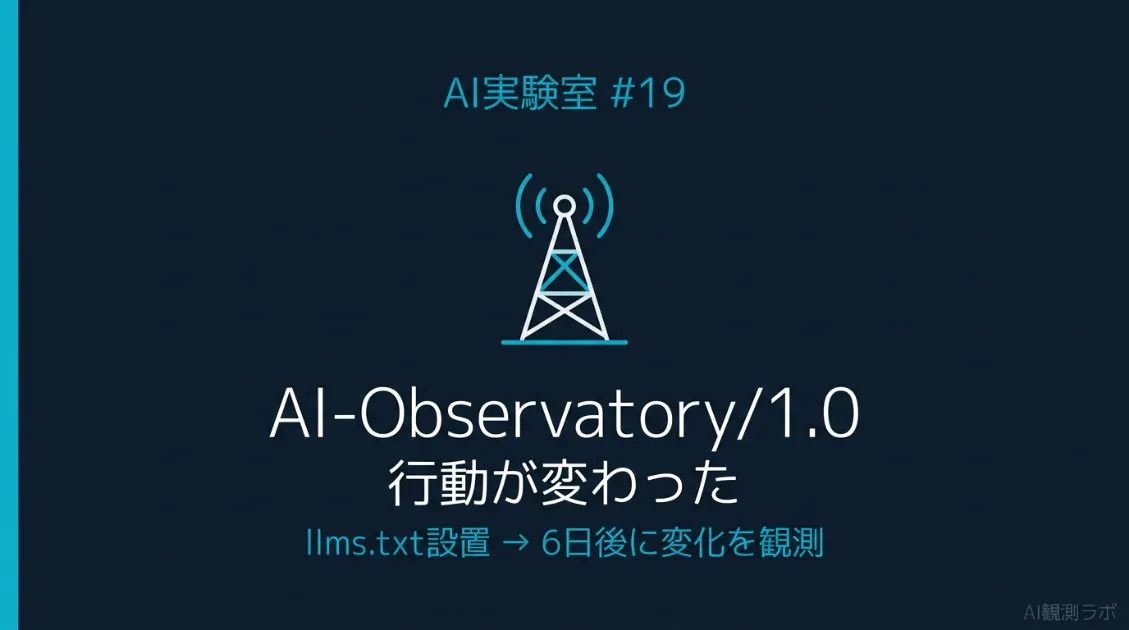 AI実験室 #19

AI-Observatory/1.0
行動が変わった

llms.txt設置 → 6日後に変化を観測

AI観測ラボ